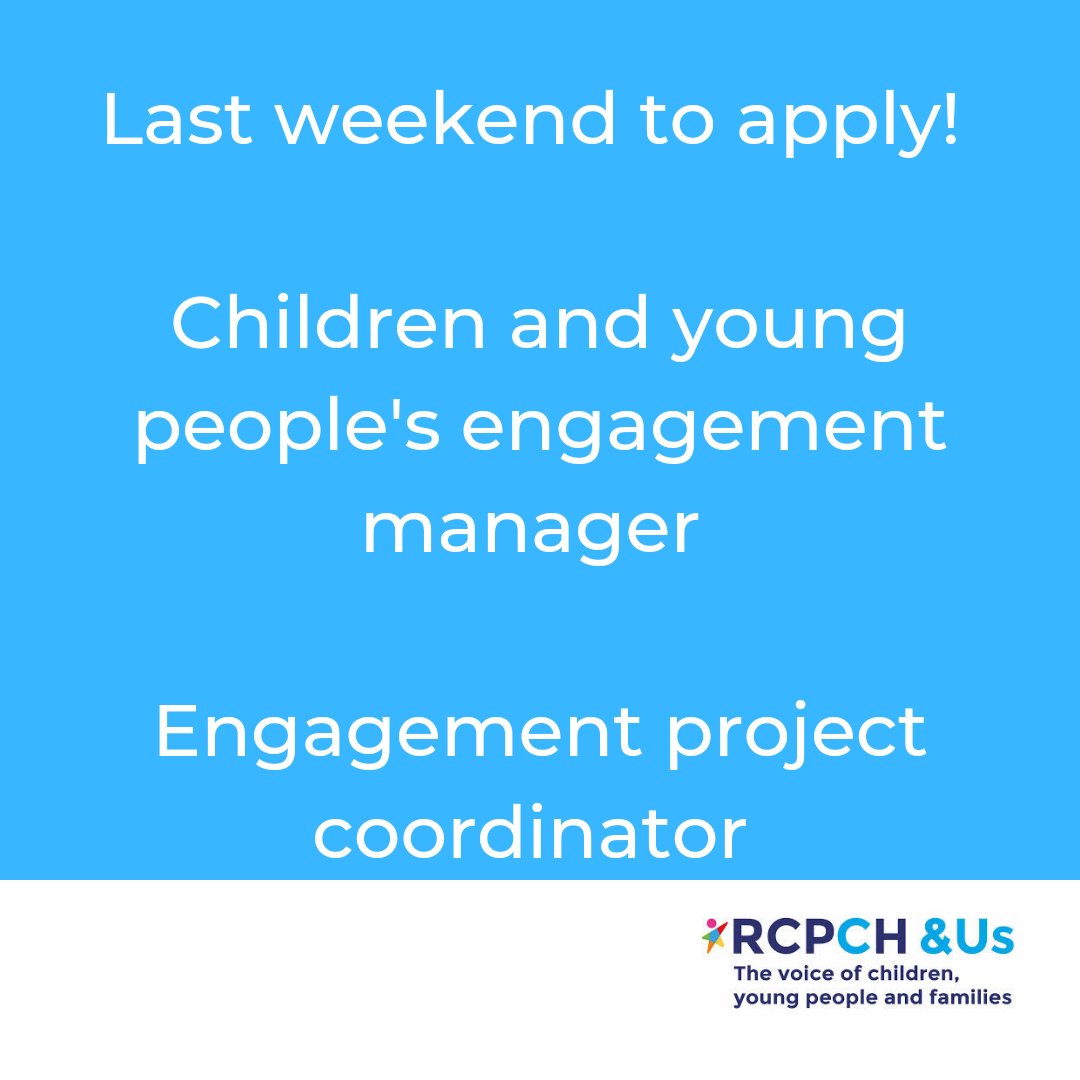 Last weekend to apply!

Children and young people's engagement manager

Engagement project coordinator

RCPCH &Us
The voice of children, young people and families